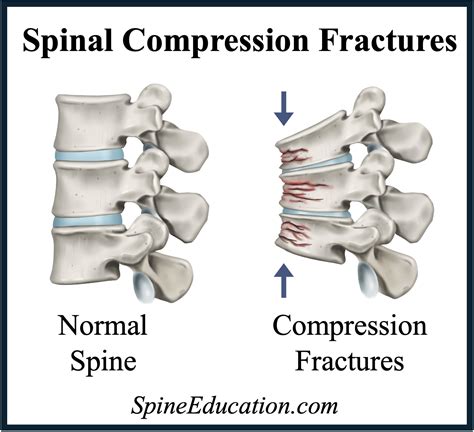 Spinal Compression Fractures

Normal Spine

Compression Fractures

SpineEducation.com